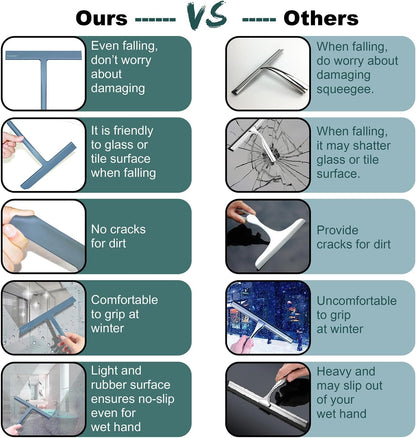 Ours ------ VS ----- Others

Even falling, don't worry about damaging

It is friendly to glass or tile surface when falling

No cracks for dirt

Comfortable to grip at winter

Light and rubber surface ensures no-slip even for wet hand

When falling, do worry about damaging squeegee.

When falling, it may shatter glass or tile surface.

Provide cracks for dirt

Uncomfortable to grip at winter

Heavy and may slip out of your wet hand